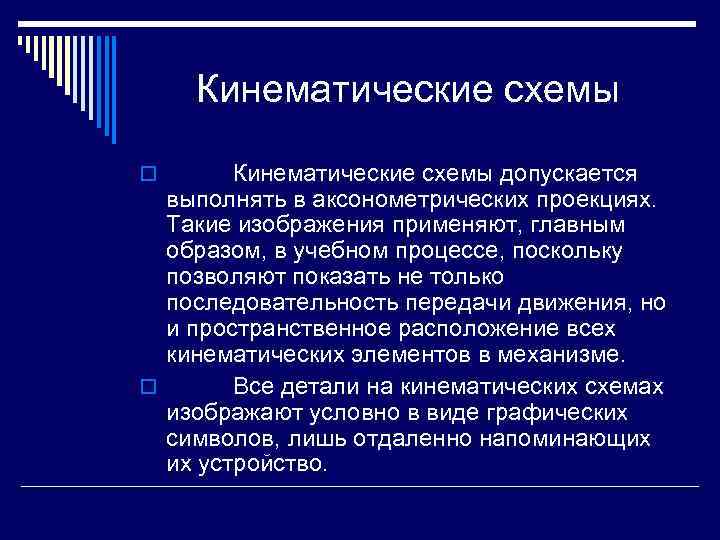 Кинематические схемы

Кинематические схемы допускается выполнять в аксонометрических проекциях. Такие изображения применяют, главным образом, в учебном процессе, поскольку позволяют показать не только последовательность передачи движения, но и пространственное расположение всех кинематических элементов в механизме.

Все детали на кинематических схемах изображают условно в виде графических символов, лишь отдаленно напоминающих их устройство.